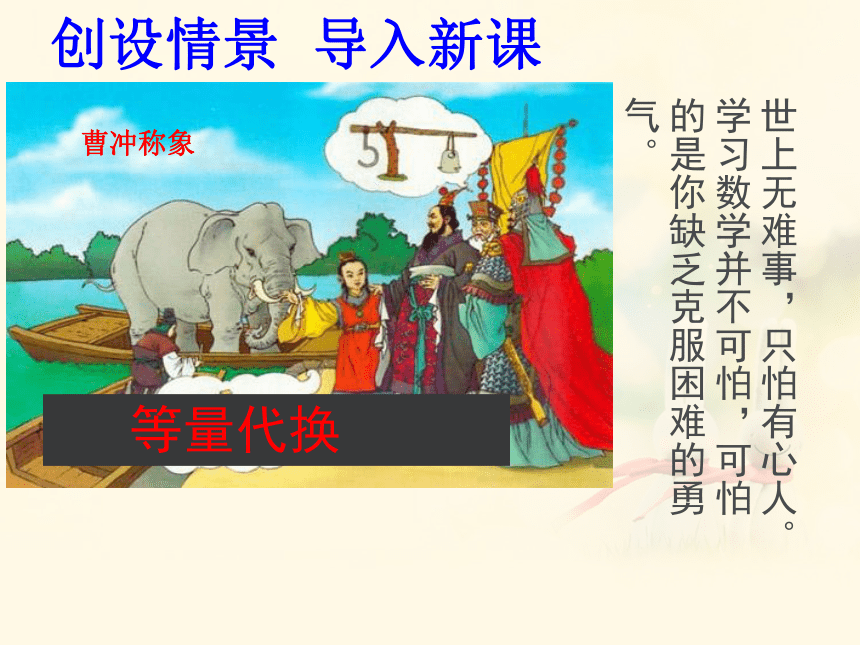 创设情景 导入新课

曹冲称象

等量代换

世上无难事，只怕有心人。学习数学并不可怕，可怕的是你缺乏克服困难的勇气。